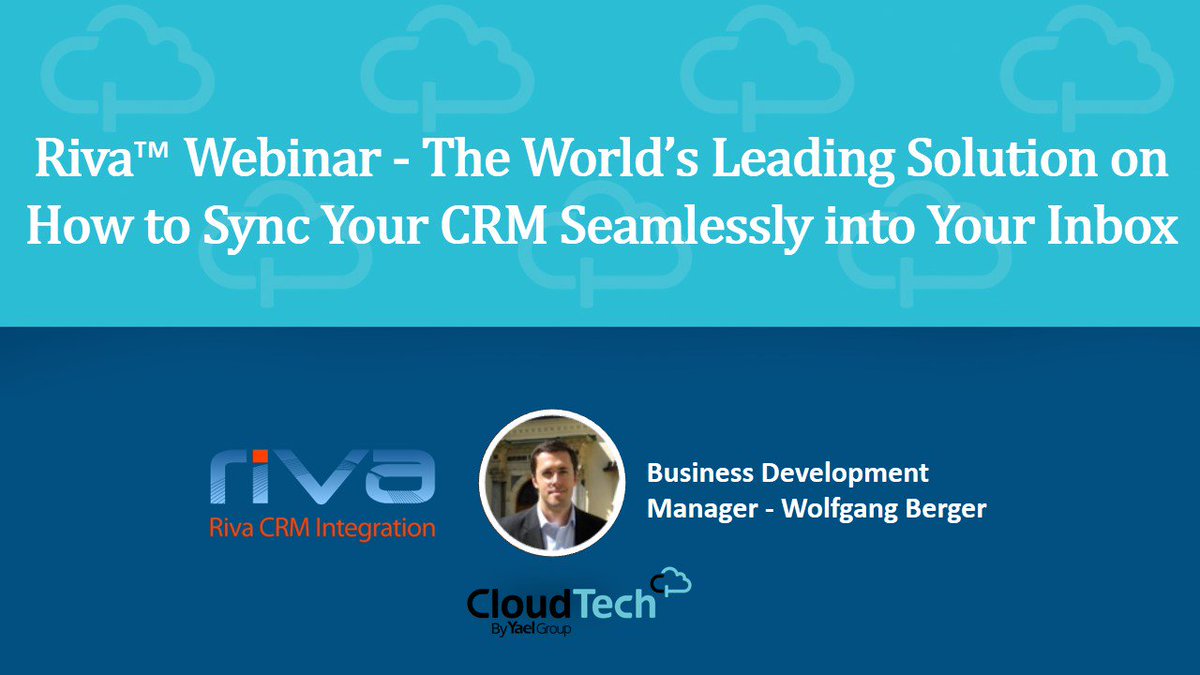 Riva™ Webinar - The World's Leading Solution on How to Sync Your CRM Seamlessly into Your Inbox

riva
Riva CRM Integration

Business Development Manager - Wolfgang Berger

CloudTech
By Yael Group